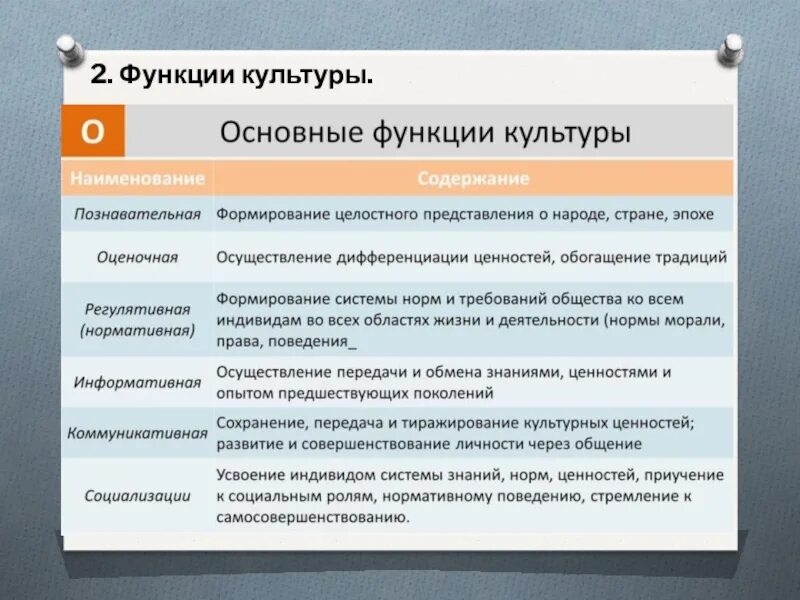 2. Функции культуры.

О

Основные функции культуры

| Наименование | Содержание |
|---|---|
| Познавательная | Формирование целостного представления о народе, стране, эпохе |
| Оценочная | Осуществление дифференциации ценностей, обогащение традиций |
| Регулятивная (нормативная) | Формирование системы норм и требований общества ко всем индивидам во всех областях жизни и деятельности (нормы морали, права, поведения_ |
| Информативная | Осуществление передачи и обмена знаниями, ценностями и опытом предшествующих поколений |
| Коммуникативная | Сохранение, передача и тиражирование культурных ценностей; развитие и совершенствование личности через общение |
| Социализации | Усвоение индивидом системы знаний, норм, ценностей, приучение к социальным ролям, нормативному поведению, стремление к самосовершенствованию. |